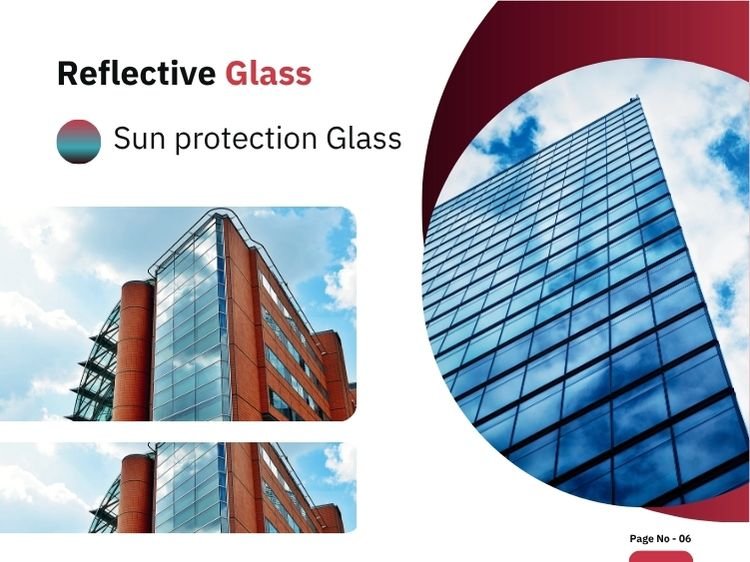 Reflective Glass

Sun protection Glass

Page No - 06